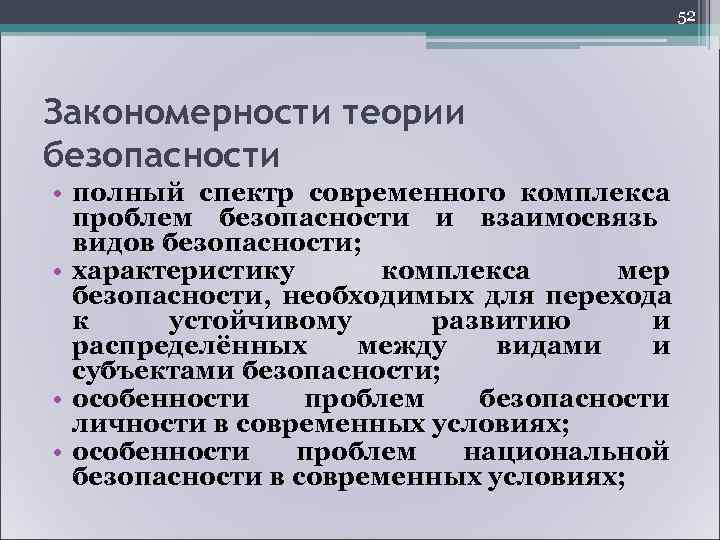 52

Закономерности теории безопасности

• полный спектр современного комплекса проблем безопасности и взаимосвязь видов безопасности;
• характеристику комплекса мер безопасности, необходимых для перехода к устойчивому развитию и распределённых между видами и субъектами безопасности;
• особенности проблем безопасности личности в современных условиях;
• особенности проблем национальной безопасности в современных условиях;